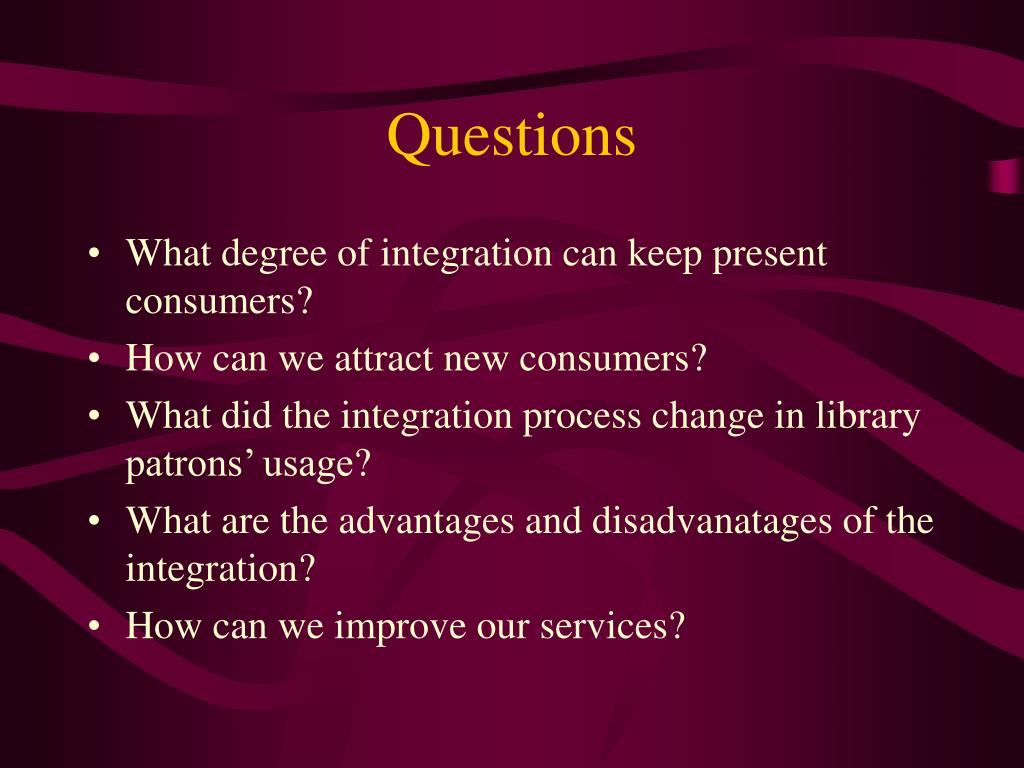 Questions

• What degree of integration can keep present consumers?
• How can we attract new consumers?
• What did the integration process change in library patrons’ usage?
• What are the advantages and disadvanatages of the integration?
• How can we improve our services?